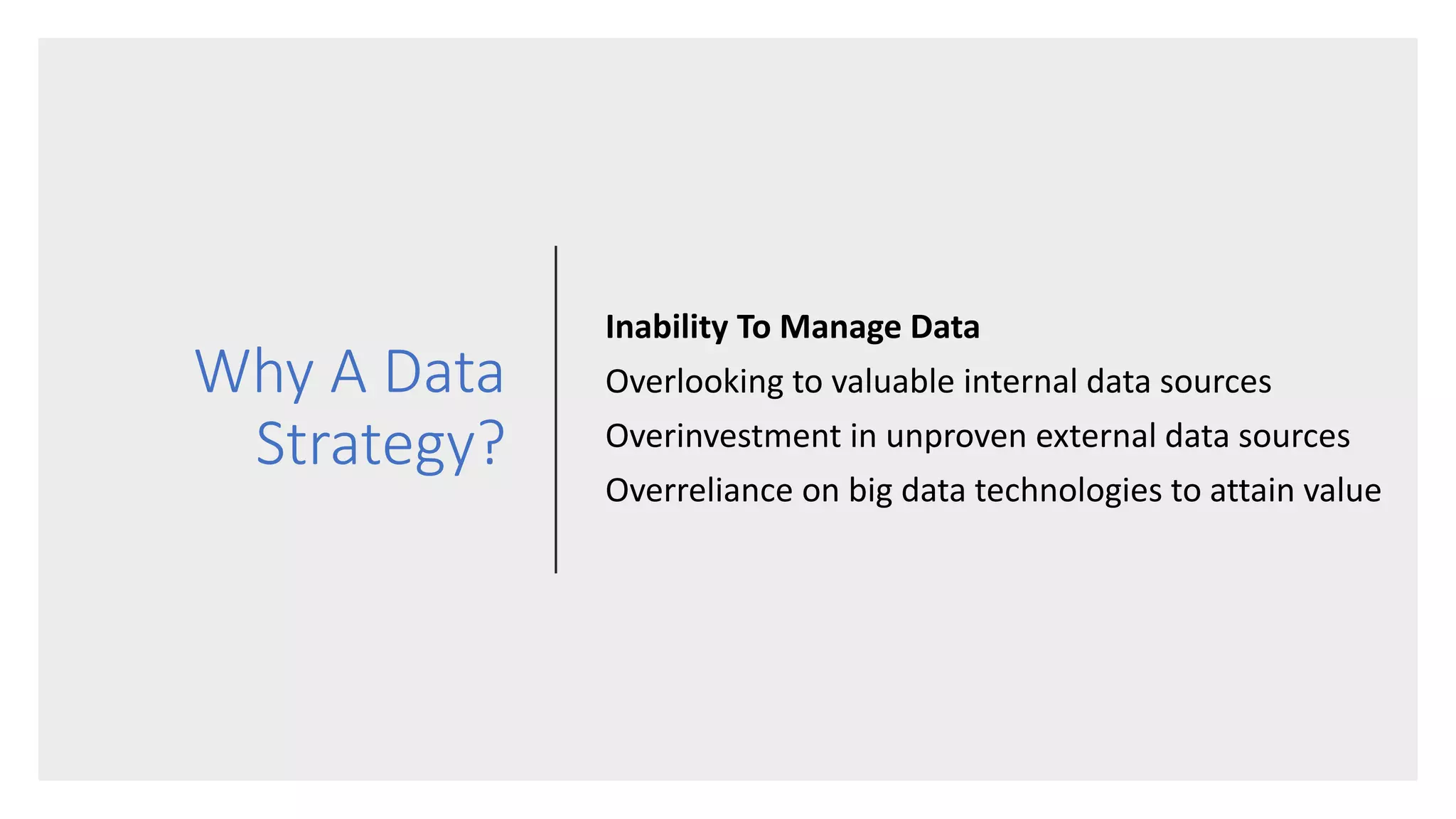 Why A Data Strategy?

Inability To Manage Data

Overlooking to valuable internal data sources

Overinvestment in unproven external data sources

Overreliance on big data technologies to attain value